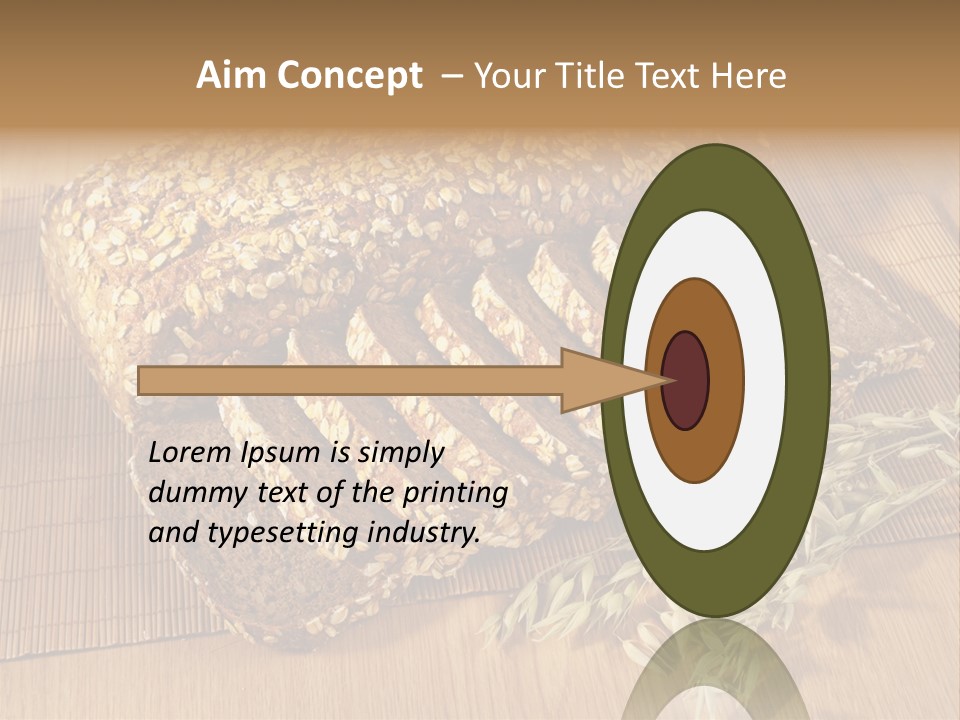 Aim Concept – Your Title Text Here

Lorem Ipsum is simply dummy text of the printing and typesetting industry.